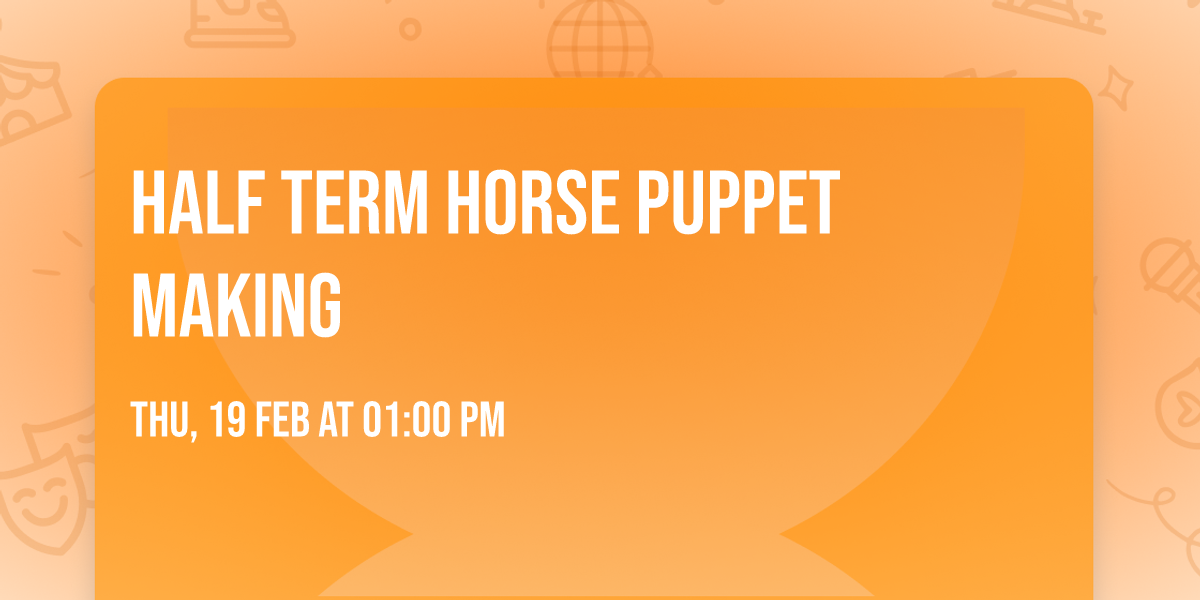 HALF TERM HORSE PUPPET MAKING

THU, 19 FEB AT 01:00 PM